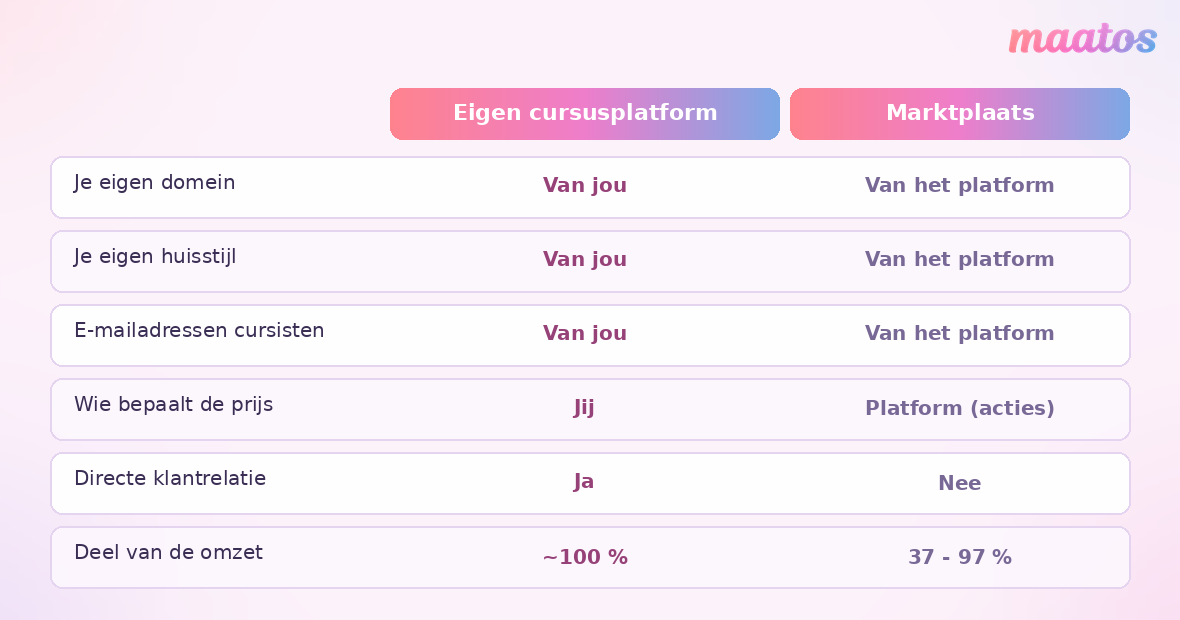 maatos

| | Eigen cursusplatform | Marktplaats |
|---|---|---|
| Je eigen domein | Van jou | Van het platform |
| Je eigen huisstijl | Van jou | Van het platform |
| E-mailadressen cursisten | Van jou | Van het platform |
| Wie bepaalt de prijs | Jij | Platform (acties) |
| Directe klantrelatie | Ja | Nee |
| Deel van de omzet | ~100 % | 37 - 97 % |